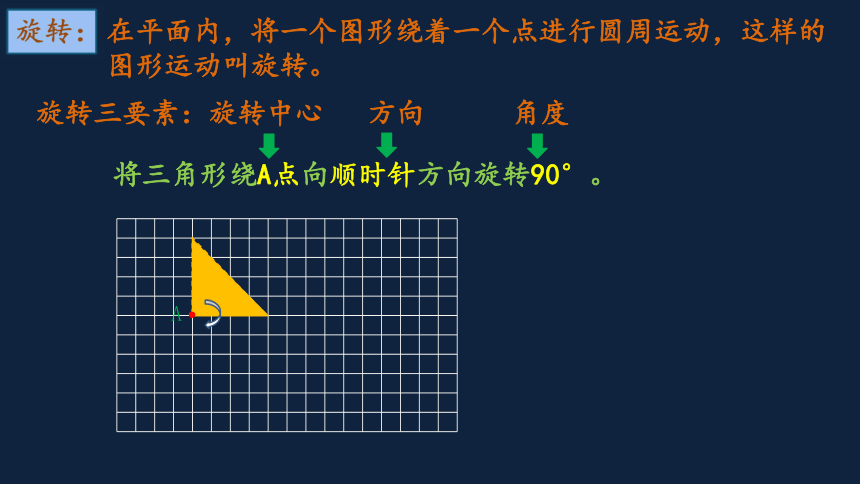 旋转：在平面内，将一个图形绕着一个点进行圆周运动，这样的图形运动叫旋转。

旋转三要素：旋转中心　方向　角度

将三角形绕A点向顺时针方向旋转90°。

A